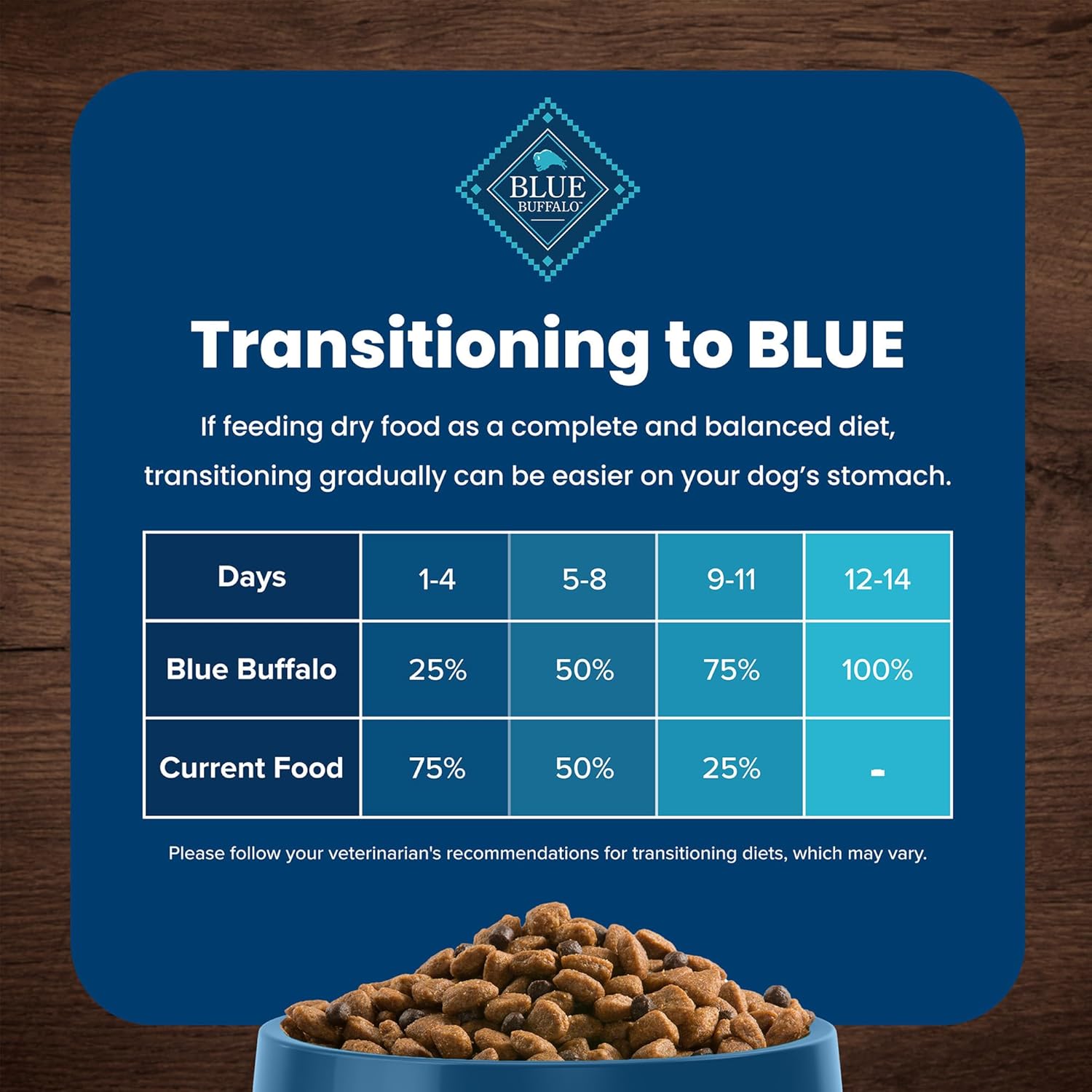 BLUE BUFFALO

Transitioning to BLUE

If feeding dry food as a complete and balanced diet, transitioning gradually can be easier on your dog's stomach.

| Days | 1-4 | 5-8 | 9-11 | 12-14 |
|---|---|---|---|---|
| Blue Buffalo | 25% | 50% | 75% | 100% |
| Current Food | 75% | 50% | 25% | - |

Please follow your veterinarian's recommendations for transitioning diets, which may vary.